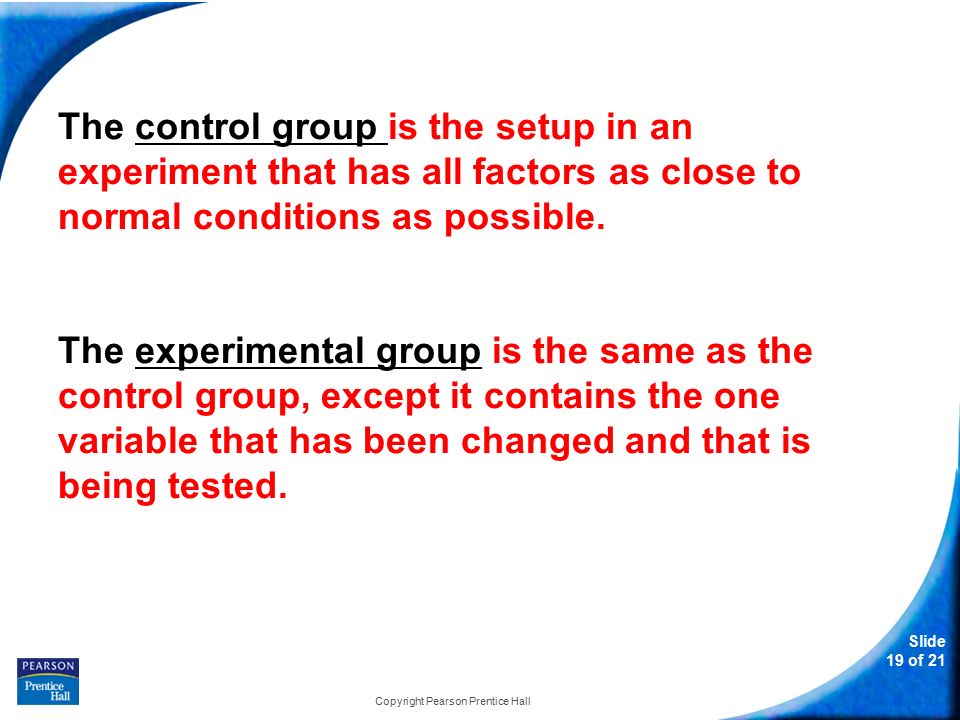 The control group is the setup in an experiment that has all factors as close to normal conditions as possible.

The experimental group is the same as the control group, except it contains the one variable that has been changed and that is being tested.

PEARSON
Prentice Hall

Copyright Pearson Prentice Hall

Slide 19 of 21